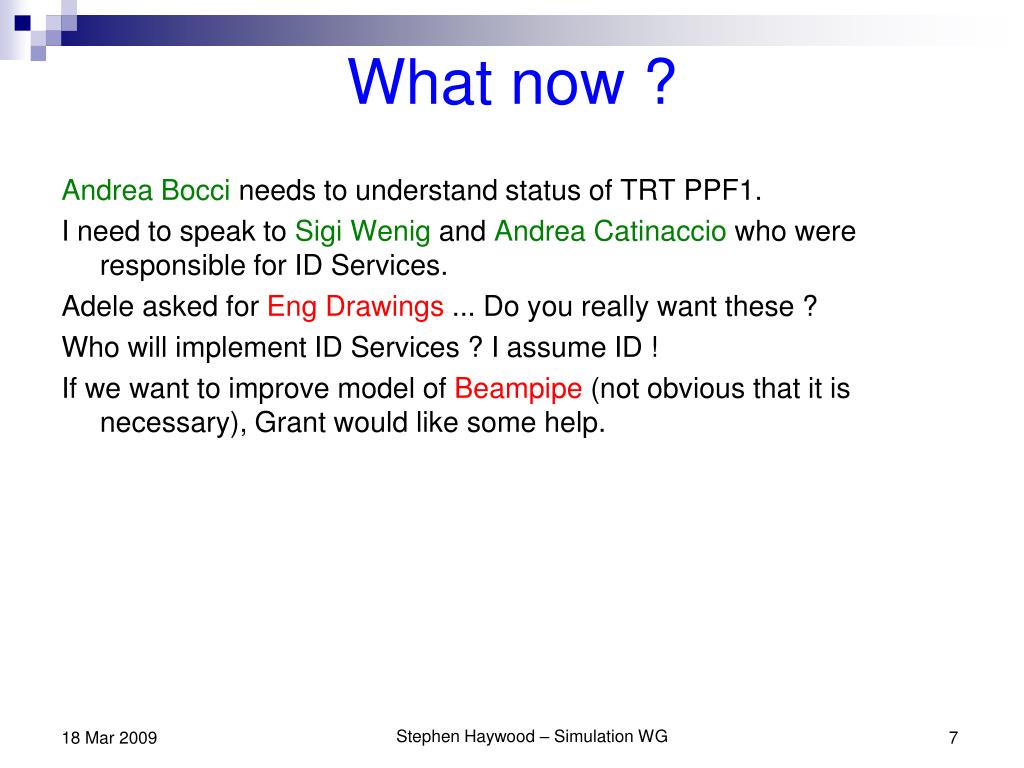 What now ?

Andrea Bocci needs to understand status of TRT PPF1.

I need to speak to Sigi Wenig and Andrea Catinaccio who were responsible for ID Services.

Adele asked for Eng Drawings ... Do you really want these ?

Who will implement ID Services ? I assume ID !

If we want to improve model of Beampipe (not obvious that it is necessary), Grant would like some help.

18 Mar 2009

Stephen Haywood – Simulation WG

7